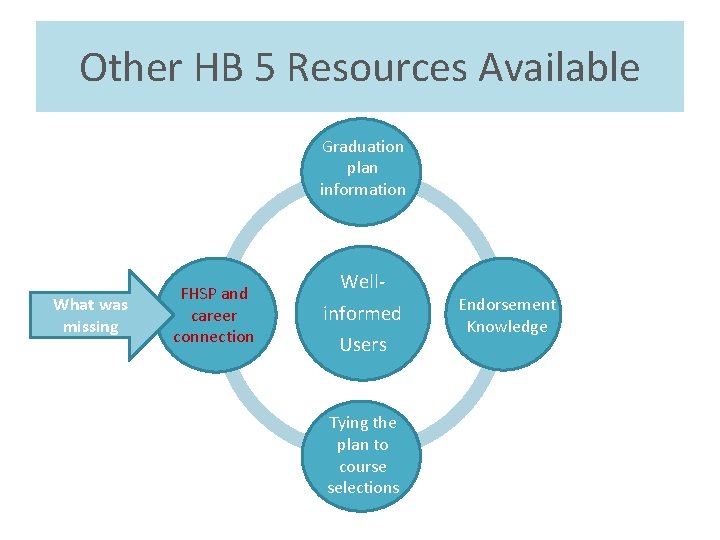 Other HB 5 Resources Available

Graduation plan information

What was missing

FHSP and career connection

Well-informed Users

Endorsement Knowledge

Tying the plan to course selections